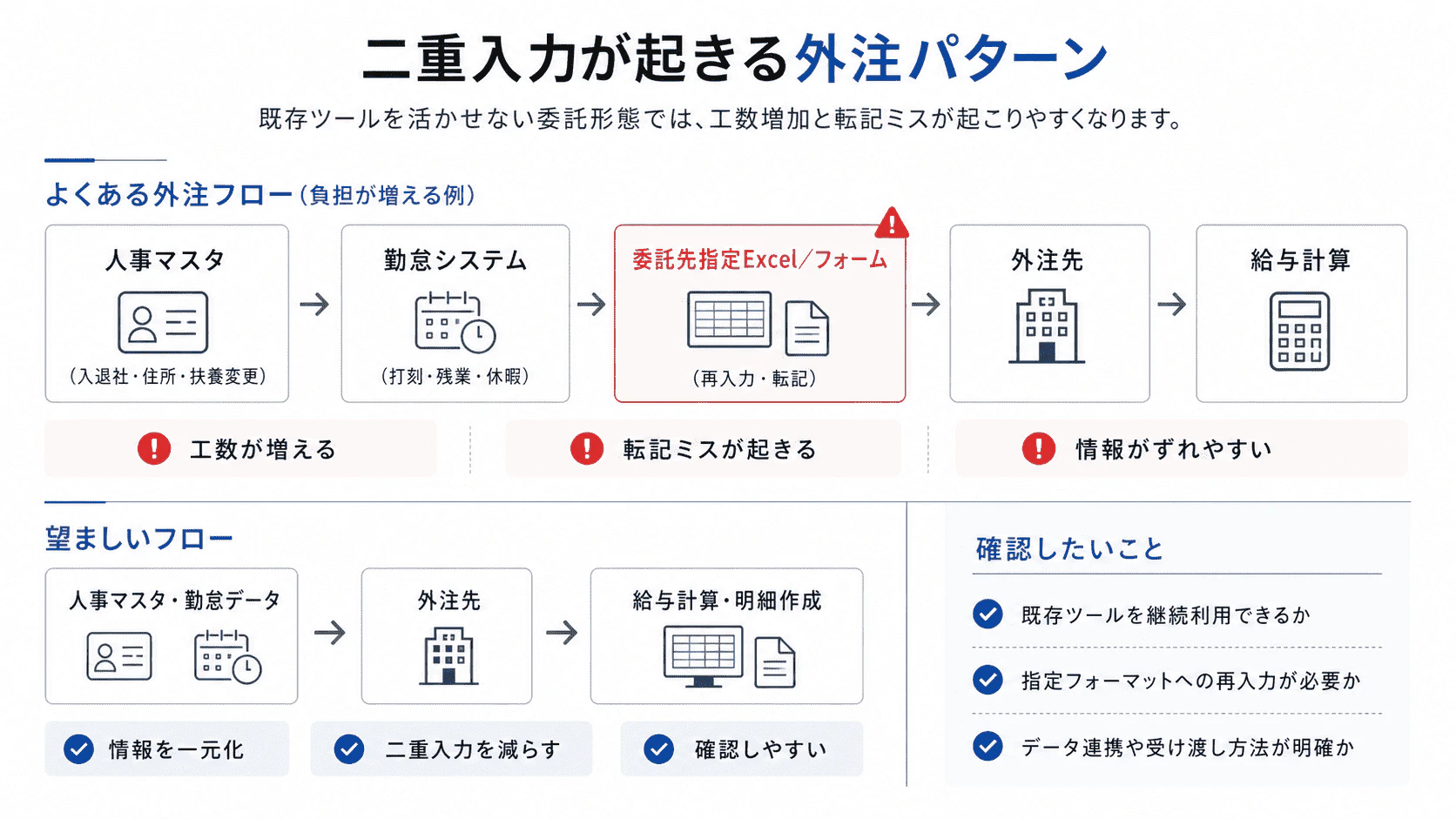 二重入力が起きる外注パターン

既存ツールを活かせない委託形態では、工数増加と転記ミスが起こりやすくなります。

よくある外注フロー（負担が増える例）

人事マスタ
（入退社・住所・扶養変更）

勤怠システム
（打刻・残業・休暇）

委託先指定Excel/フォーム
（再入力・転記）

外注先

給与計算

工数が増える

転記ミスが起きる

情報がずれやすい

望ましいフロー

人事マスタ・勤怠データ

外注先

給与計算・明細作成

情報を一元化

二重入力を減らす

確認しやすい

確認したいこと

既存ツールを継続利用できるか

指定フォーマットへの再入力が必要か

データ連携や受け渡し方法が明確か